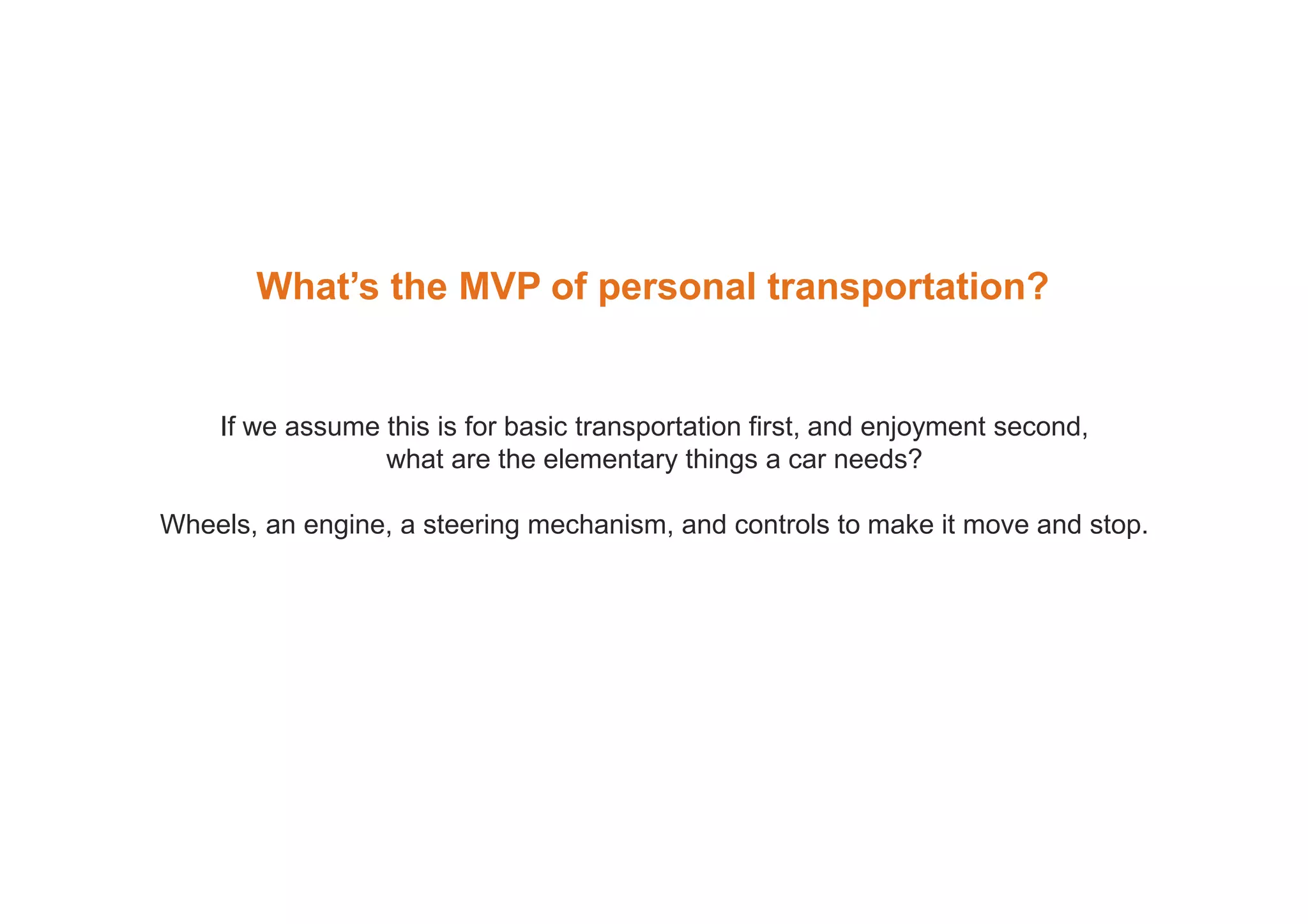 What’s the MVP of personal transportation?

If we assume this is for basic transportation first, and enjoyment second, what are the elementary things a car needs?

Wheels, an engine, a steering mechanism, and controls to make it move and stop.